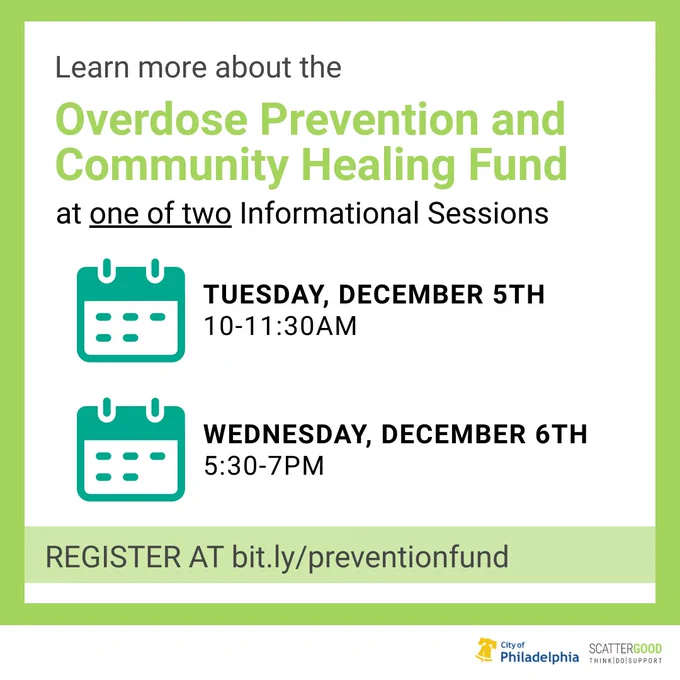 Learn more about the

Overdose Prevention and Community Healing Fund

at one of two Informational Sessions

TUESDAY, DECEMBER 5TH
10-11:30AM

WEDNESDAY, DECEMBER 6TH
5:30-7PM

REGISTER AT bit.ly/preventionfund

City of Philadelphia

SCATTERGOOD
THINK|DO|SUPPORT